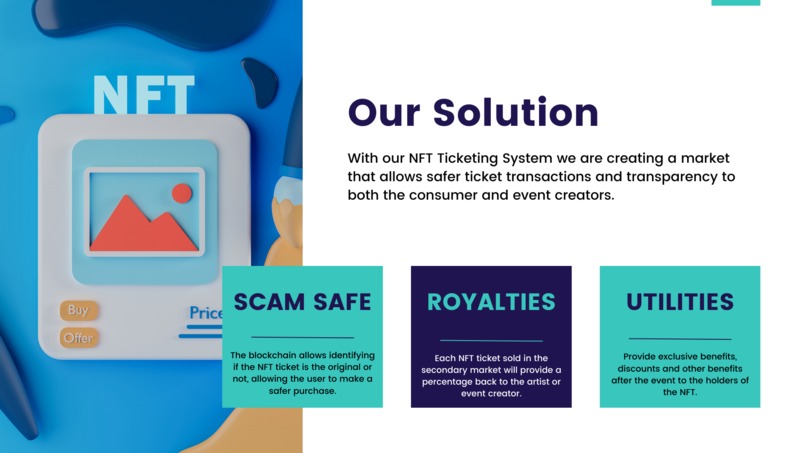 NFT

Buy

Offer

Price

Our Solution

With our NFT Ticketing System we are creating a market that allows safer ticket transactions and transparency to both the consumer and event creators.

SCAM SAFE

The blockchain allows identifying if the NFT ticket is the original or not, allowing the user to make a safer purchase.

ROYALTIES

Each NFT ticket sold in the secondary market will provide a percentage back to the artist or event creator.

UTILITIES

Provide exclusive benefits, discounts and other benefits after the event to the holders of the NFT.